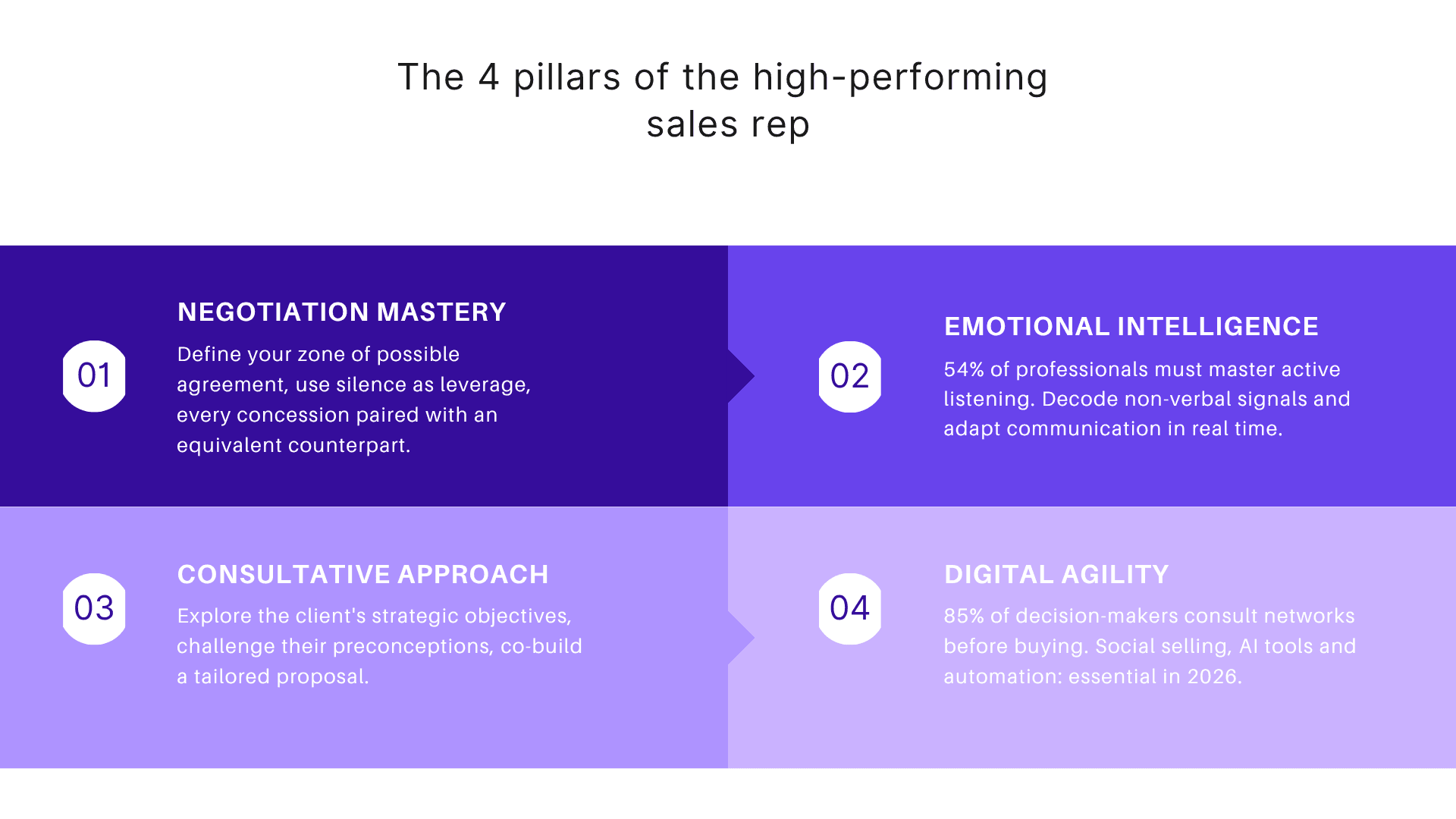 The 4 pillars of the high-performing sales rep

01

NEGOTIATION MASTERY

Define your zone of possible agreement, use silence as leverage, every concession paired with an equivalent counterpart.

02

EMOTIONAL INTELLIGENCE

54% of professionals must master active listening. Decode non-verbal signals and adapt communication in real time.

03

CONSULTATIVE APPROACH

Explore the client's strategic objectives, challenge their preconceptions, co-build a tailored proposal.

04

DIGITAL AGILITY

85% of decision-makers consult networks before buying. Social selling, AI tools and automation: essential in 2026.